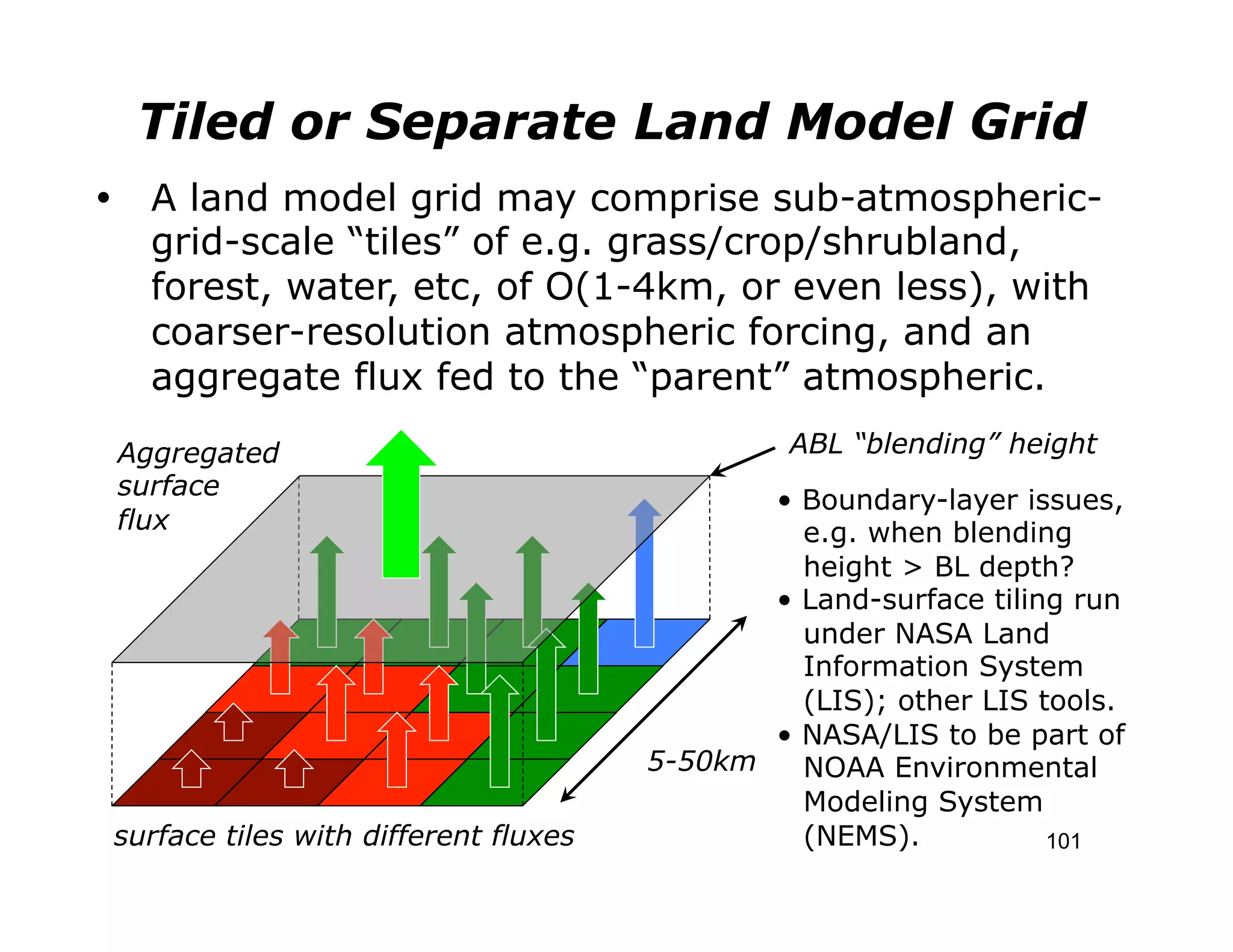 Tiled or Separate Land Model Grid

• A land model grid may comprise sub-atmospheric-grid-scale “tiles” of e.g. grass/crop/shrubland, forest, water, etc, of O(1-4km, or even less), with coarser-resolution atmospheric forcing, and an aggregate flux fed to the “parent” atmospheric.

Aggregated surface flux

ABL “blending” height

5-50km

surface tiles with different fluxes

• Boundary-layer issues, e.g. when blending height > BL depth?
• Land-surface tiling run under NASA Land Information System (LIS); other LIS tools.
• NASA/LIS to be part of NOAA Environmental Modeling System (NEMS).

101